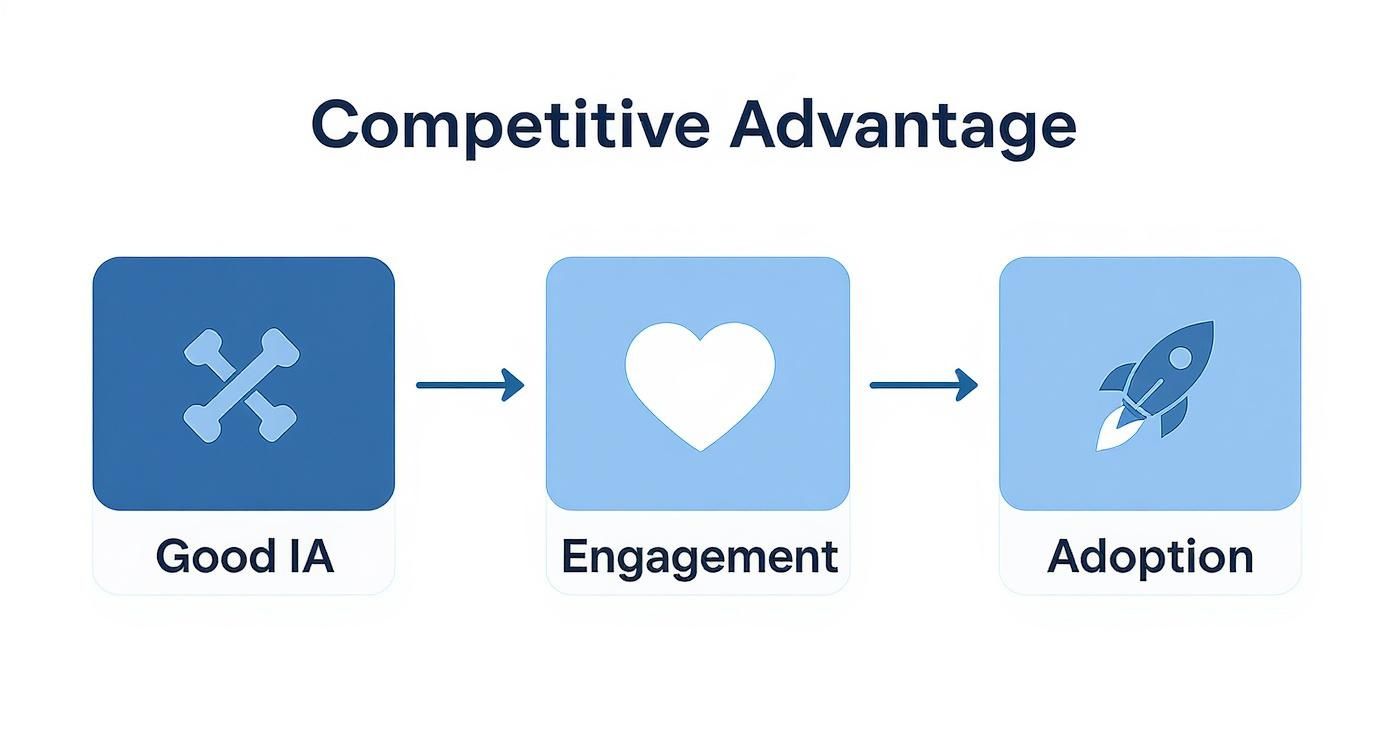 Competitive Advantage

Good IA

Engagement

Adoption